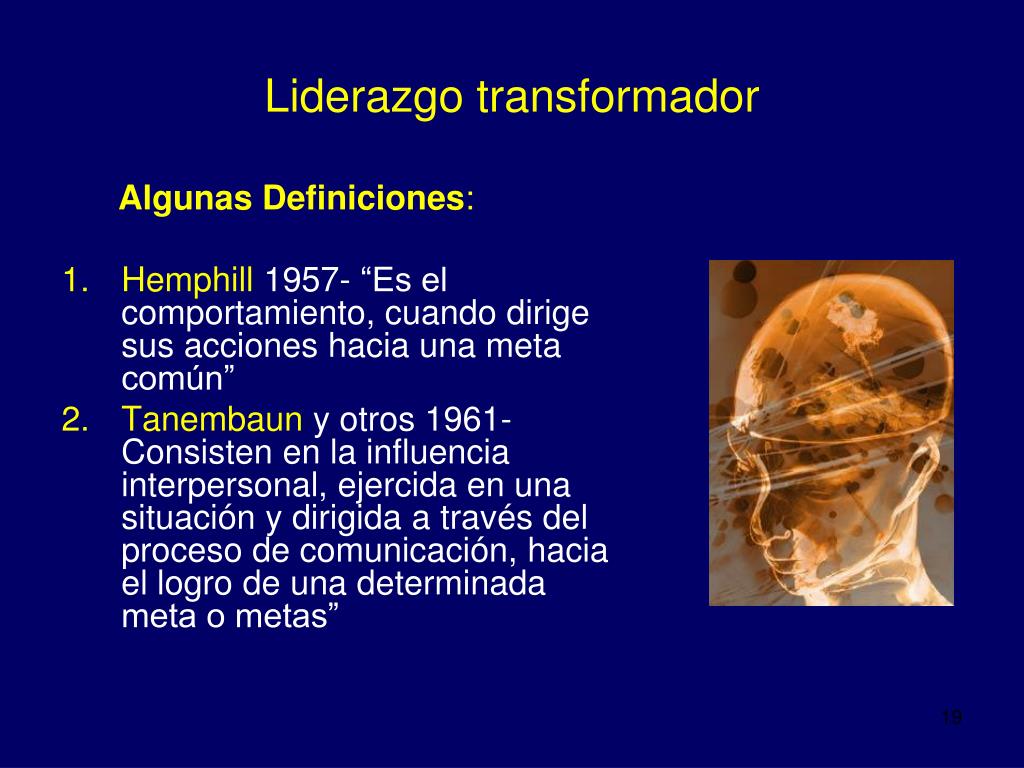 Liderazgo transformador

Algunas Definiciones:

1. Hemphill 1957- “Es el comportamiento, cuando dirige sus acciones hacia una meta común”
2. Tanembaun y otros 1961- Consisten en la influencia interpersonal, ejercida en una situación y dirigida a través del proceso de comunicación, hacia el logro de una determinada meta o metas”

19